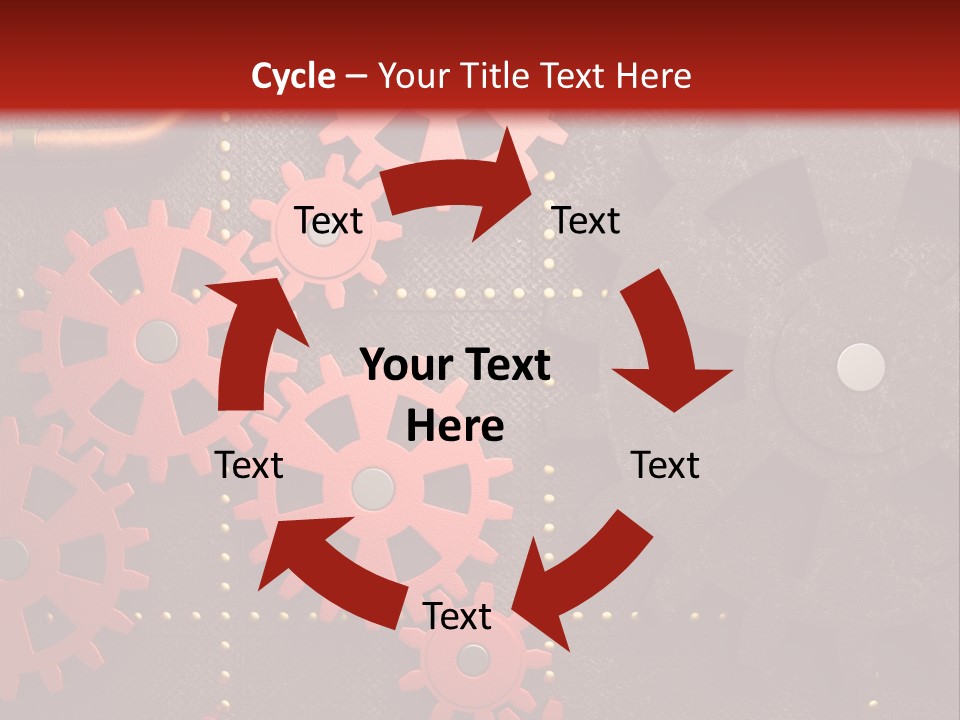 Cycle – Your Title Text Here

Text

Text

Your Text Here

Text

Text

Text